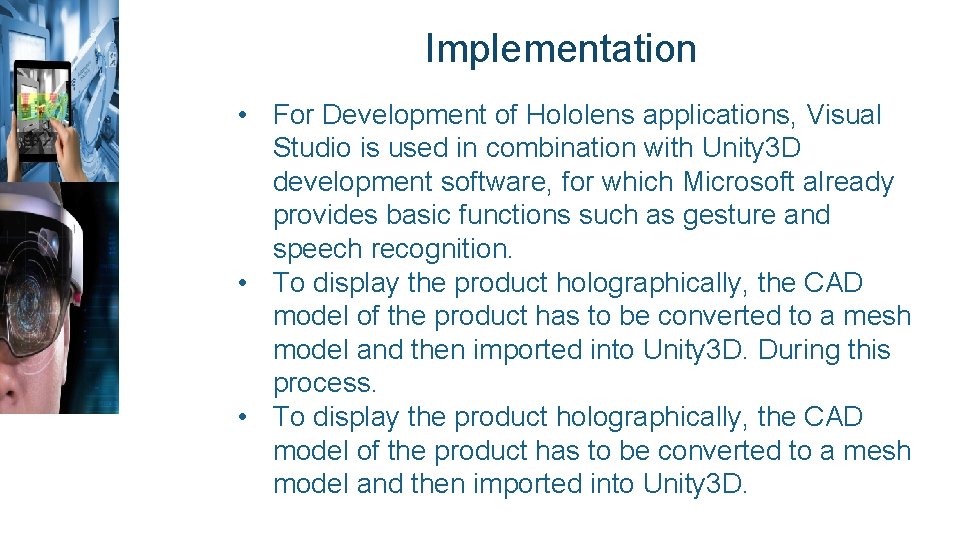 Implementation

• For Development of Hololens applications, Visual Studio is used in combination with Unity3D development software, for which Microsoft already provides basic functions such as gesture and speech recognition.
• To display the product holographically, the CAD model of the product has to be converted to a mesh model and then imported into Unity3D. During this process.
• To display the product holographically, the CAD model of the product has to be converted to a mesh model and then imported into Unity3D.